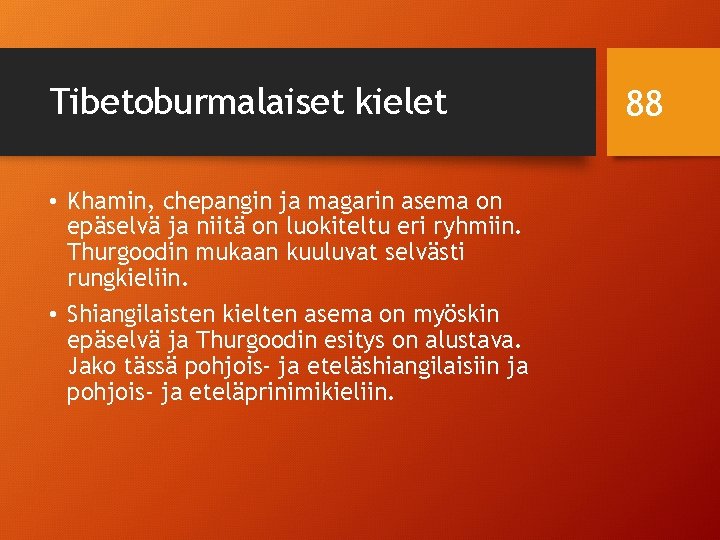 Tibetoburmalaiset kielet

88

• Khamin, chepangin ja magarin asema on epäselvä ja niitä on luokiteltu eri ryhmiin. Thurgoodin mukaan kuuluvat selvästi rungkieliin.
• Shiangilaisten kielten asema on myöskin epäselvä ja Thurgoodin esitys on alustava. Jako tässä pohjois- ja eteläshiangilaisiin ja pohjois- ja eteläprinimikieliin.